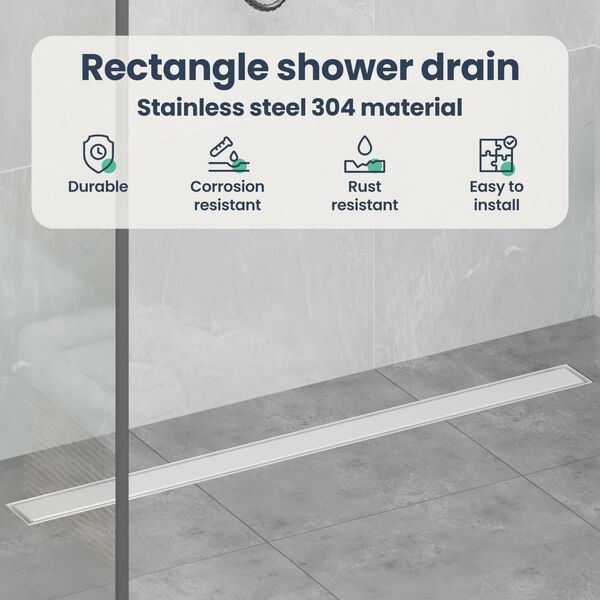 Rectangle shower drain
Stainless steel 304 material

Durable

Corrosion resistant

Rust resistant

Easy to install